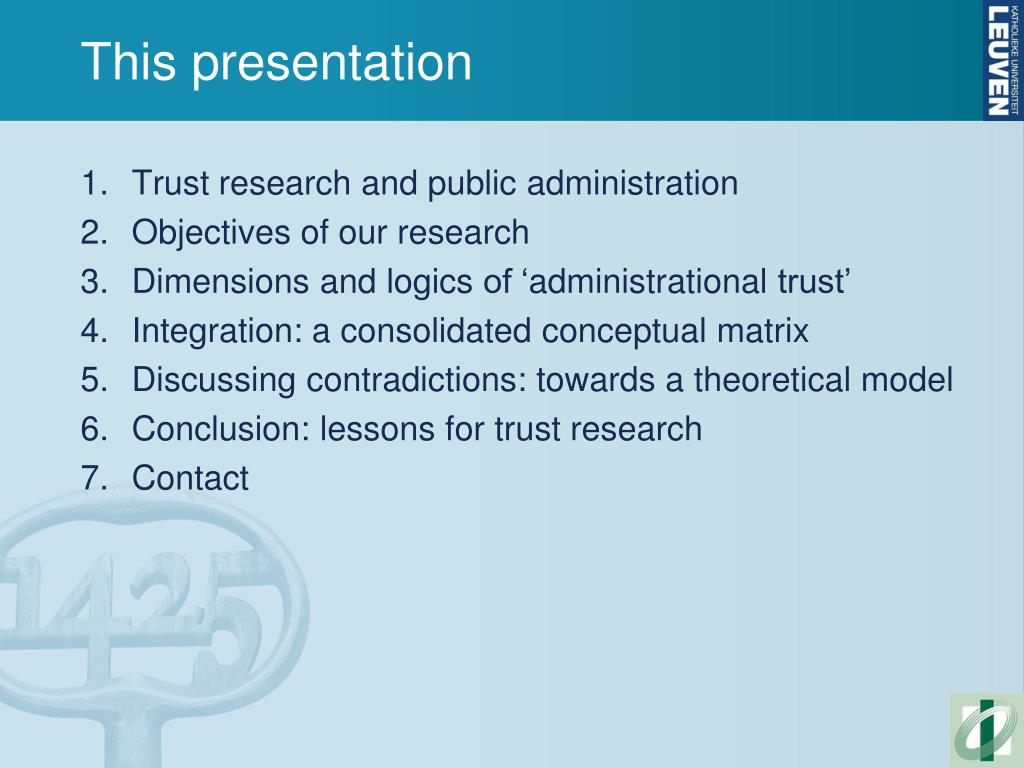 This presentation

KATHOLIEKE UNIVERSITEIT LEUVEN

1. Trust research and public administration
2. Objectives of our research
3. Dimensions and logics of ‘administrational trust’
4. Integration: a consolidated conceptual matrix
5. Discussing contradictions: towards a theoretical model
6. Conclusion: lessons for trust research
7. Contact

1425